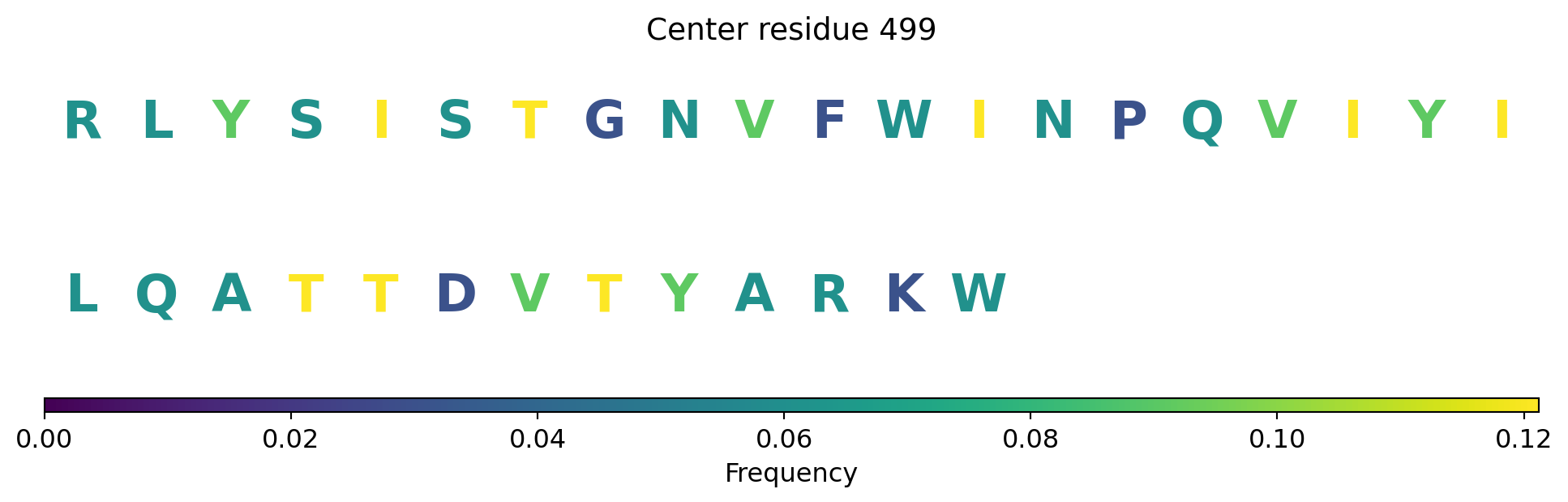 Center residue 499

R L Y S I S T G N V F W I N P Q V I Y I

L Q A T T D V T Y A R K W

0.00 0.02 0.04 0.06 0.08 0.10 0.12
Frequency